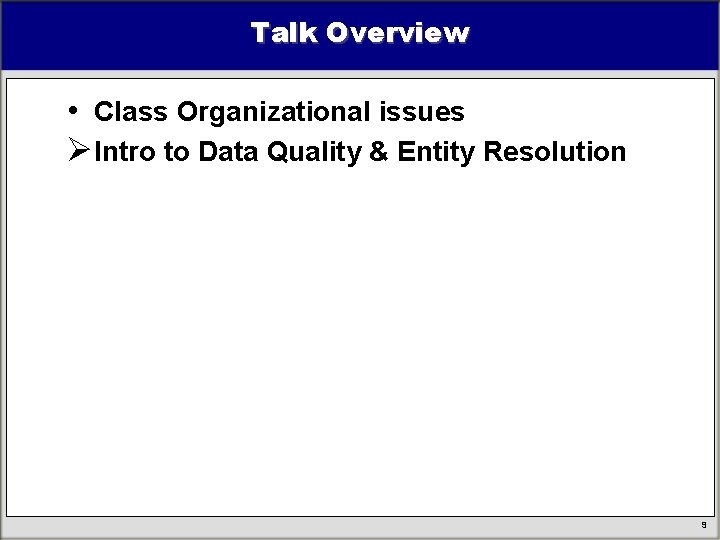 Talk Overview

• Class Organizational issues
➢ Intro to Data Quality & Entity Resolution

9